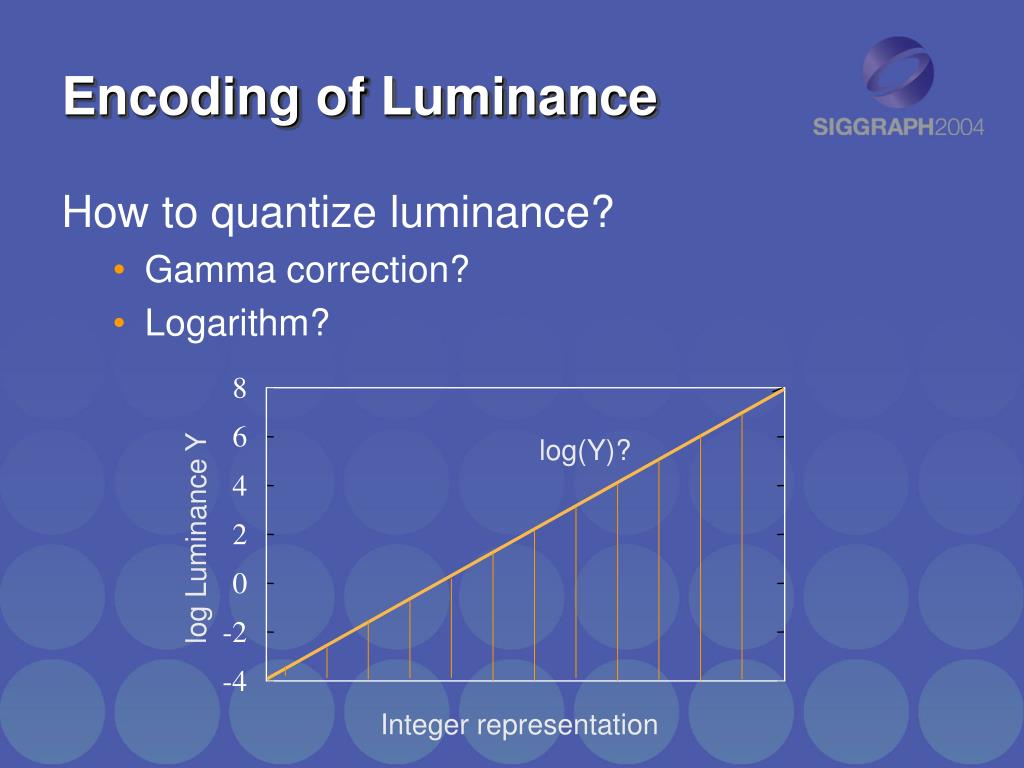 Encoding of Luminance

SIGGRAPH2004

How to quantize luminance?

• Gamma correction?
• Logarithm?

log Luminance Y

8
6
4
2
0
-2
-4

log(Y)?

Integer representation